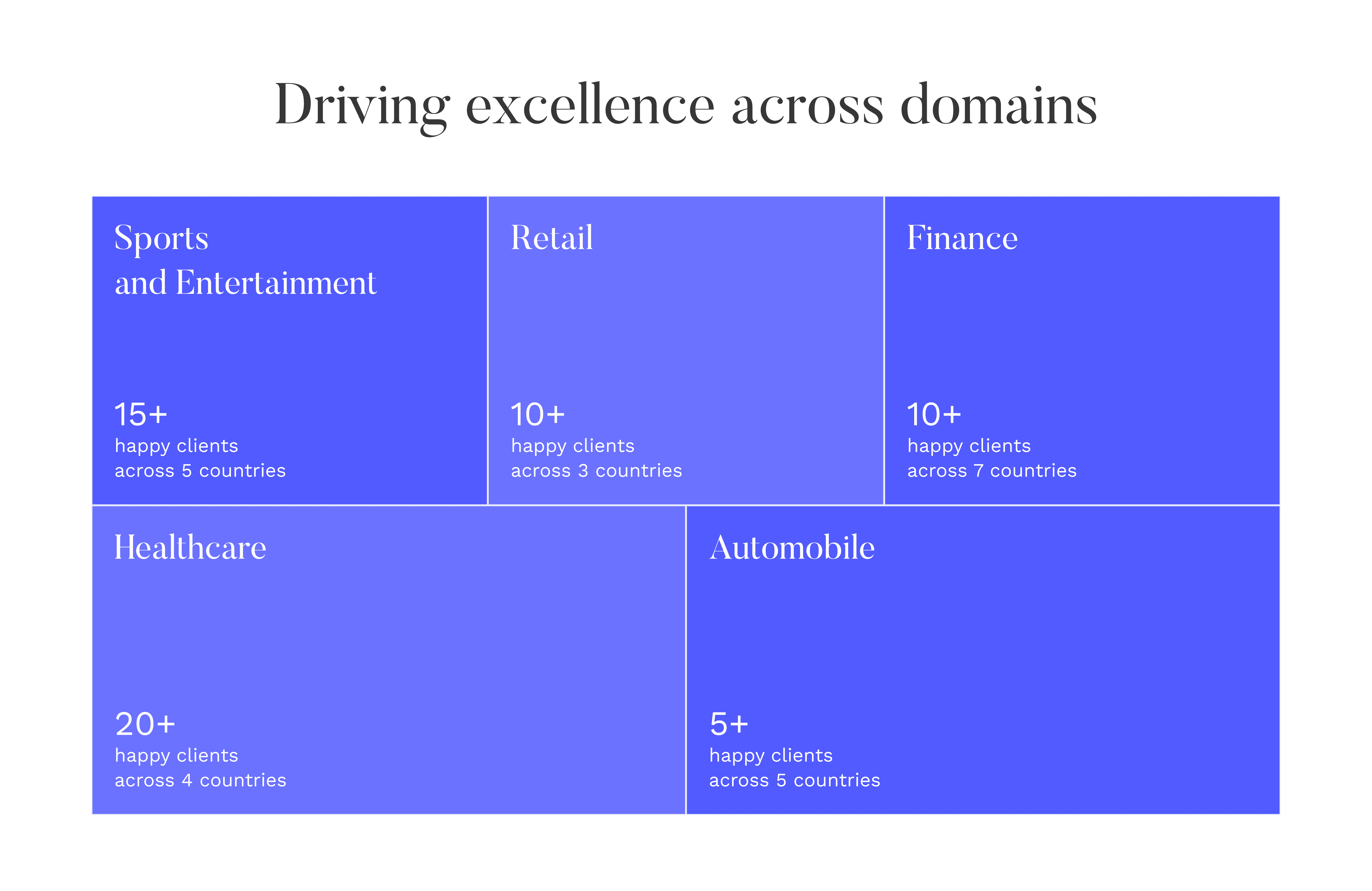 Driving excellence across domains

Sports and Entertainment

15+
happy clients across 5 countries

Retail

10+
happy clients across 3 countries

Finance

10+
happy clients across 7 countries

Healthcare

20+
happy clients across 4 countries

Automobile

5+
happy clients across 5 countries